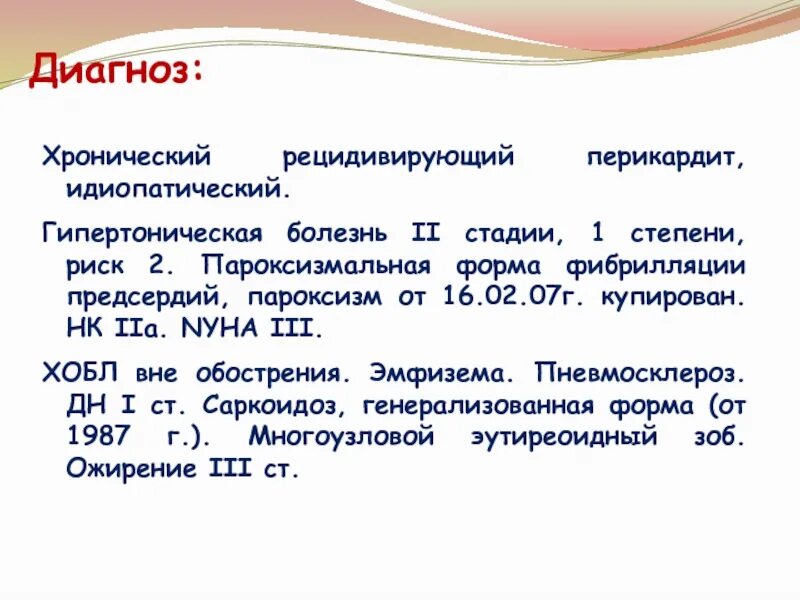 Диагноз:

Хронический рецидивирующий перикардит, идиопатический.

Гипертоническая болезнь II стадии, 1 степени, риск 2. Пароксизмальная форма фибрилляции предсердий, пароксизм от 16.02.07г. купирован. НК IIа. NYHA III.

ХОБЛ вне обострения. Эмфизема. Пневмосклероз. ДН I ст. Саркоидоз, генерализованная форма (от 1987 г.). Многоузловой эутиреоидный зоб. Ожирение III ст.